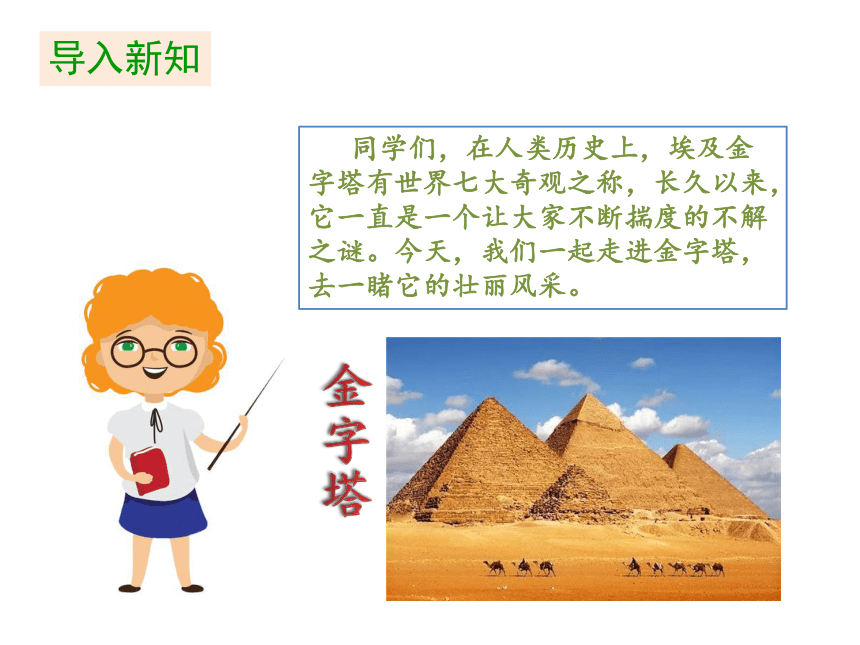 导入新知

同学们，在人类历史上，埃及金字塔有世界七大奇观之称，长久以来，它一直是一个让大家不断揣度的不解之谜。今天，我们一起走进金字塔，去一睹它的壮丽风采。

金字塔